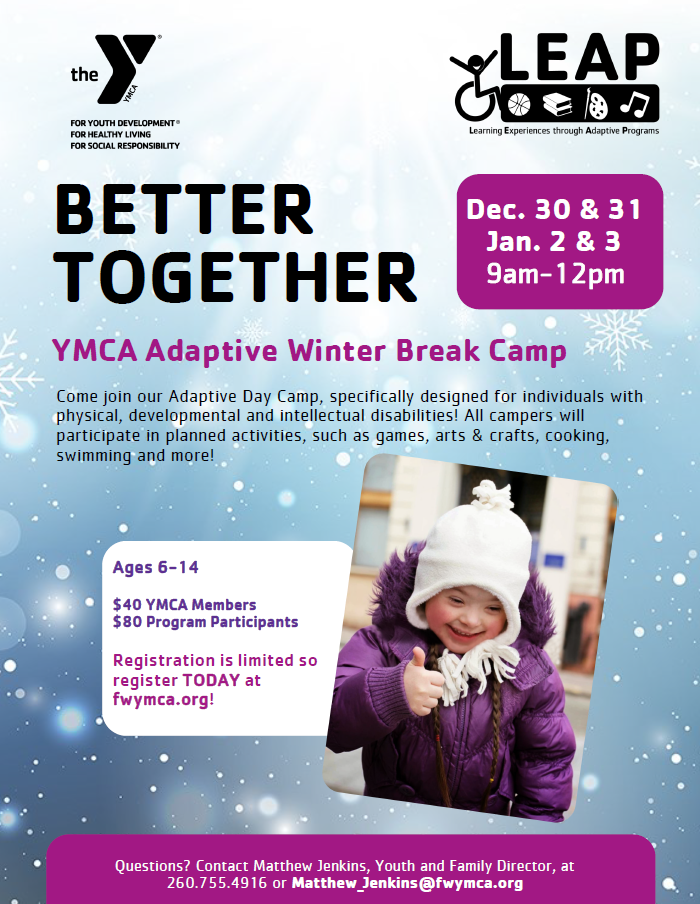 the YMCA

FOR YOUTH DEVELOPMENT®
FOR HEALTHY LIVING
FOR SOCIAL RESPONSIBILITY

LEAP
Learning Experiences through Adaptive Programs

BETTER TOGETHER

Dec. 30 & 31
Jan. 2 & 3
9am-12pm

YMCA Adaptive Winter Break Camp

Come join our Adaptive Day Camp, specifically designed for individuals with physical, developmental and intellectual disabilities! All campers will participate in planned activities, such as games, arts & crafts, cooking, swimming and more!

Ages 6-14

$40 YMCA Members
$80 Program Participants

Registration is limited so register TODAY at fwymca.org!

Questions? Contact Matthew Jenkins, Youth and Family Director, at 260.755.4916 or Matthew_Jenkins@fwymca.org